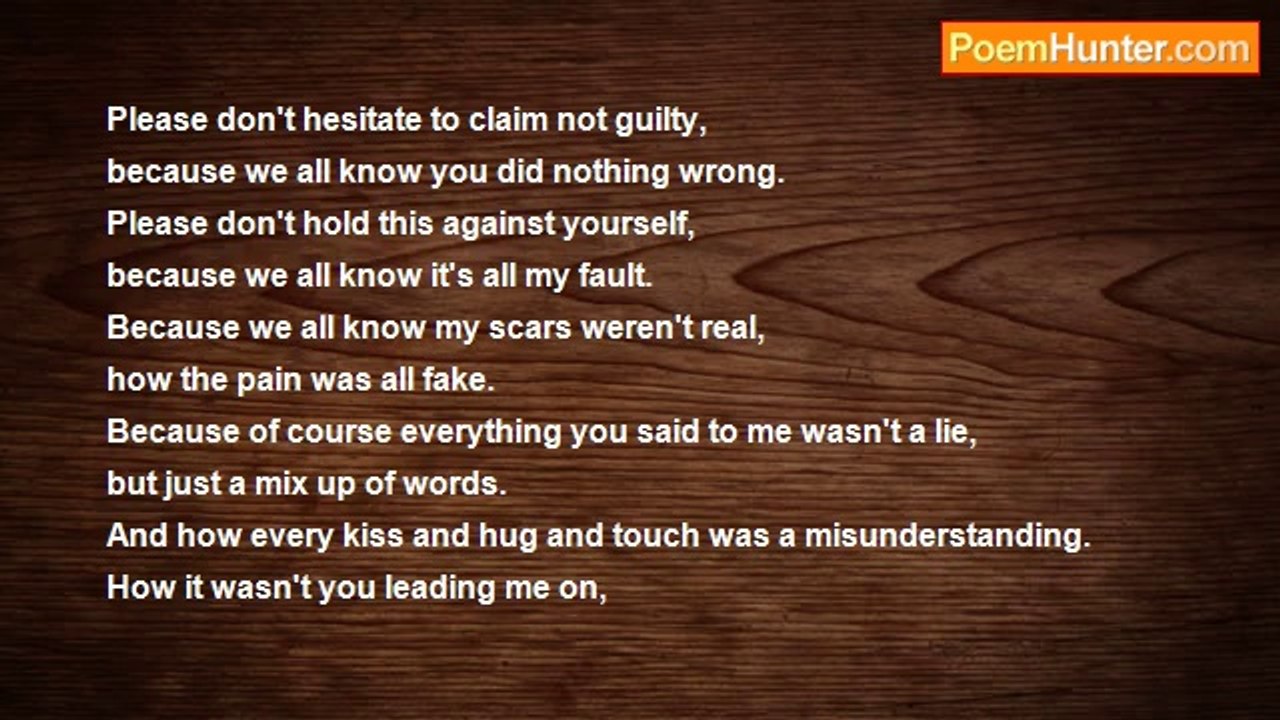 PoemHunter.com

Please don't hesitate to claim not guilty,
because we all know you did nothing wrong.
Please don't hold this against yourself,
because we all know it's all my fault.
Because we all know my scars weren't real,
how the pain was all fake.
Because of course everything you said to me wasn't a lie,
but just a mix up of words.
And how every kiss and hug and touch was a misunderstanding.
How it wasn't you leading me on,